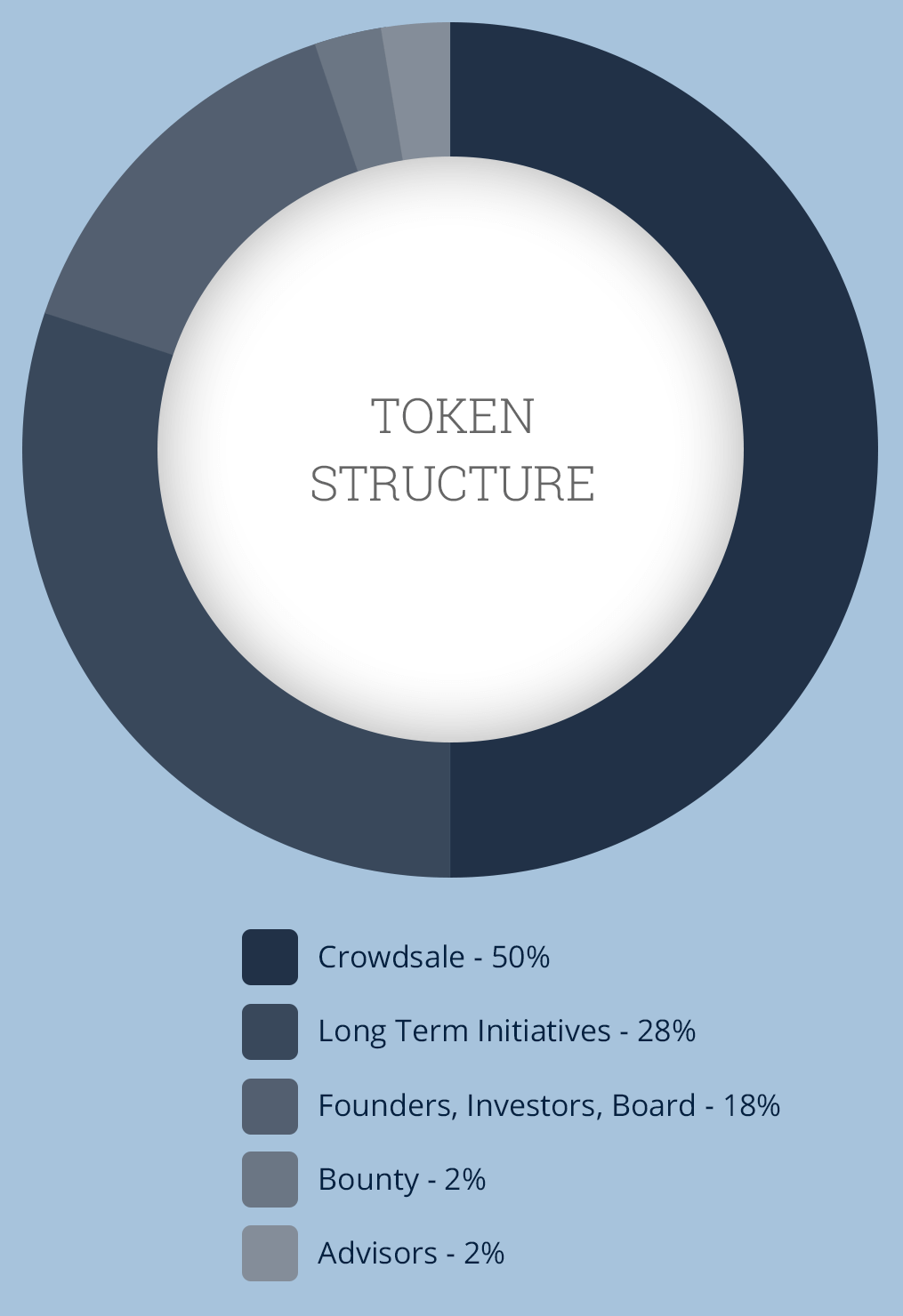 TOKEN
STRUCTURE

Crowdsale - 50%

Long Term Initiatives - 28%

Founders, Investors, Board - 18%

Bounty - 2%

Advisors - 2%